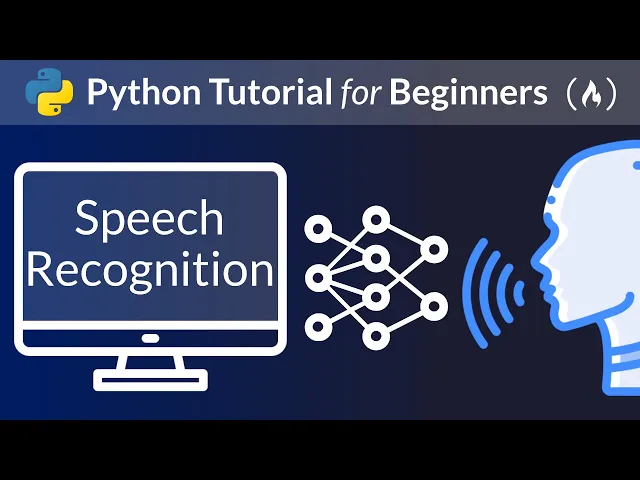 Python Tutorial for Beginners

Speech Recognition